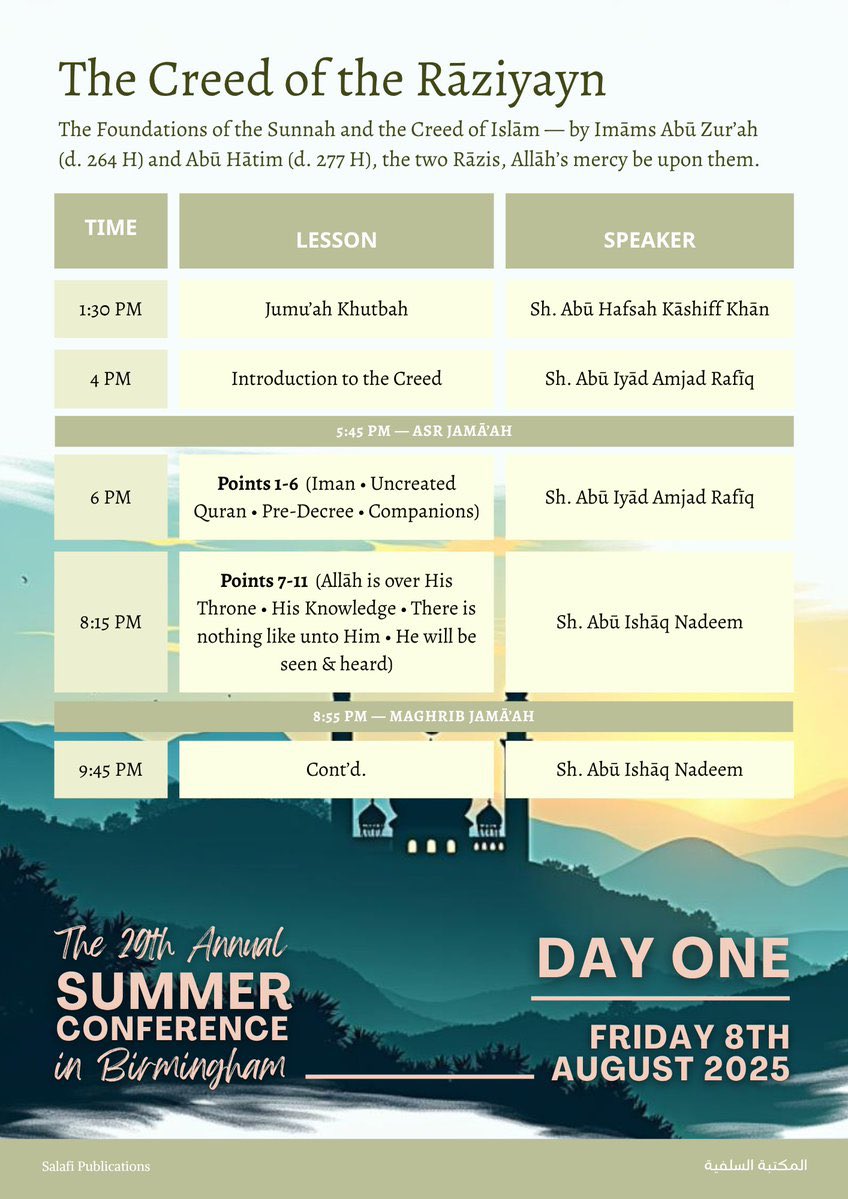 The Creed of the Rāziyayn

The Foundations of the Sunnah and the Creed of Islām — by Imāms Abū Zur'ah (d. 264 H) and Abū Hātim (d. 277 H), the two Rāzis, Allāh's mercy be upon them.

| TIME | LESSON | SPEAKER |
|---|---|---|
| 1:30 PM | Jumu'ah Khutbah | Sh. Abū Hafsah Kāshiff Khān |
| 4 PM | Introduction to the Creed | Sh. Abū Iyād Amjad Rafīq |
| 5:45 PM — ASR JAMĀ'AH | | |
| 6 PM | **Points 1-6** (Iman • Uncreated Quran • Pre-Decree • Companions) | Sh. Abū Iyād Amjad Rafīq |
| 8:15 PM | **Points 7-11** (Allāh is over His Throne • His Knowledge • There is nothing like unto Him • He will be seen & heard) | Sh. Abū Ishāq Nadeem |
| 8:55 PM — MAGHRIB JAMĀ'AH | | |
| 9:45 PM | Cont'd. | Sh. Abū Ishāq Nadeem |

The 29th Annual SUMMER CONFERENCE in Birmingham

DAY ONE

FRIDAY 8TH AUGUST 2025

Salafi Publications

المكتبة السلفية